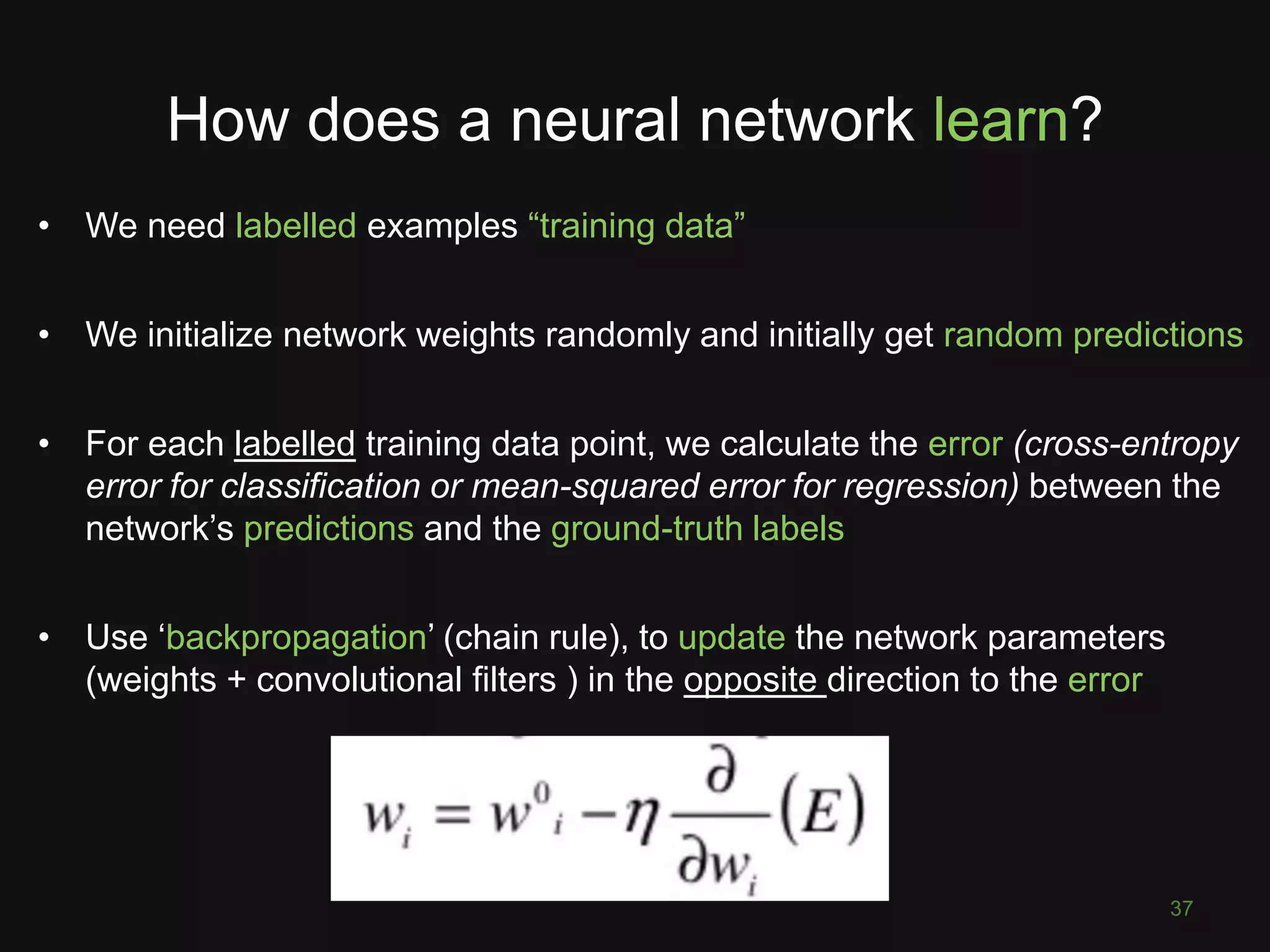 How does a neural network learn?

• We need labelled examples “training data”

• We initialize network weights randomly and initially get random predictions

• For each labelled training data point, we calculate the error (cross-entropy error for classification or mean-squared error for regression) between the network’s predictions and the ground-truth labels

• Use ‘backpropagation’ (chain rule), to update the network parameters (weights + convolutional filters ) in the opposite direction to the error

$w_i = w^0{}_i - \eta \frac{\partial}{\partial w_i}(E)$

37